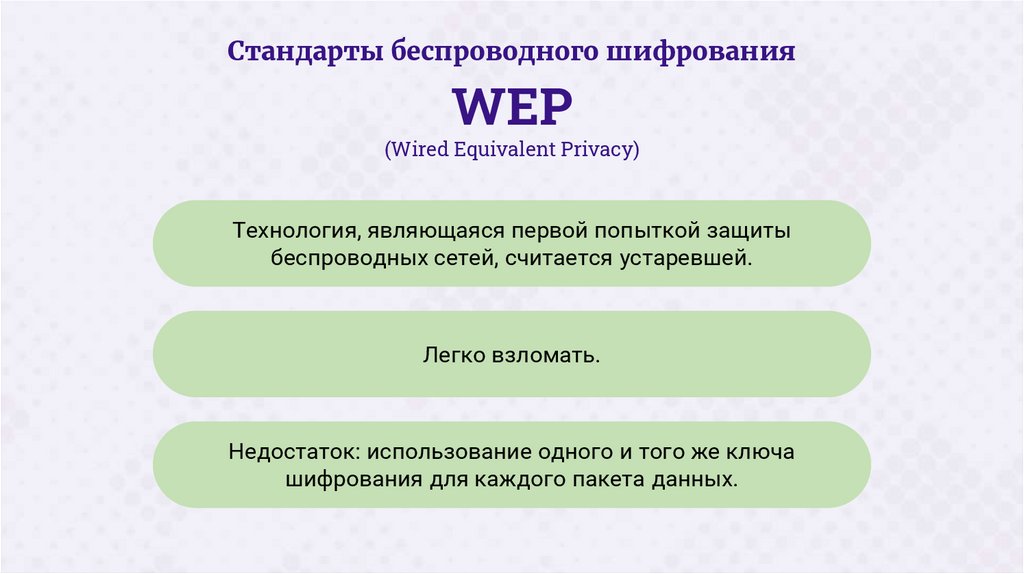 Стандарты беспроводного шифрования

WEP

(Wired Equivalent Privacy)

Технология, являющаяся первой попыткой защиты беспроводных сетей, считается устаревшей.

Легко взломать.

Недостаток: использование одного и того же ключа шифрования для каждого пакета данных.